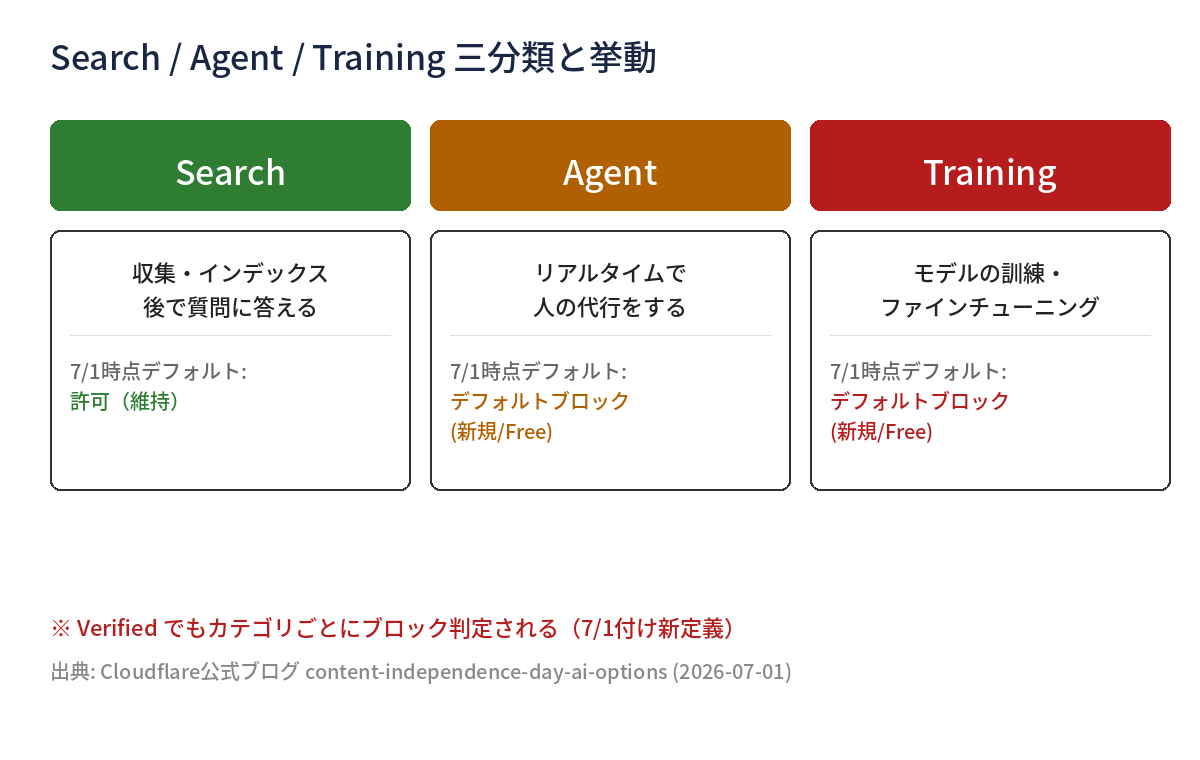 Search / Agent / Training 三分類と挙動

Search

収集・インデックス
後で質問に答える

7/1時点デフォルト:
許可（維持）

Agent

リアルタイムで
人の代行をする

7/1時点デフォルト:
デフォルトブロック
(新規/Free)

Training

モデルの訓練・
ファインチューニング

7/1時点デフォルト:
デフォルトブロック
(新規/Free)

※ Verified でもカテゴリごとにブロック判定される（7/1付け新定義）

出典: Cloudflare公式ブログ content-independence-day-ai-options (2026-07-01)